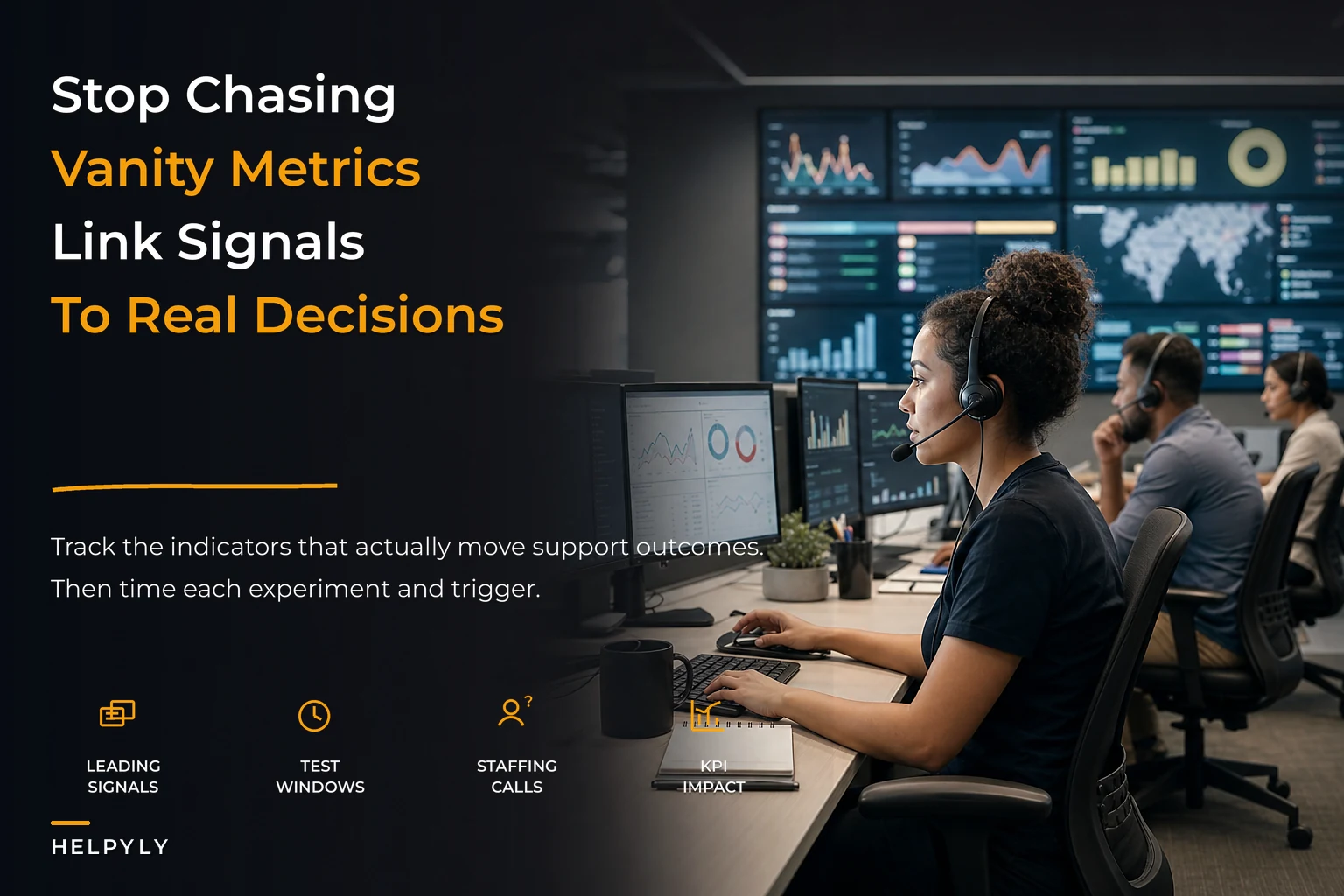 Stop Chasing
Vanity Metrics
Link Signals
To Real Decisions

Track the indicators that actually move support outcomes.
Then time each experiment and trigger.

LEADING SIGNALS

TEST WINDOWS

STAFFING CALLS

KPI IMPACT

HELPYLY